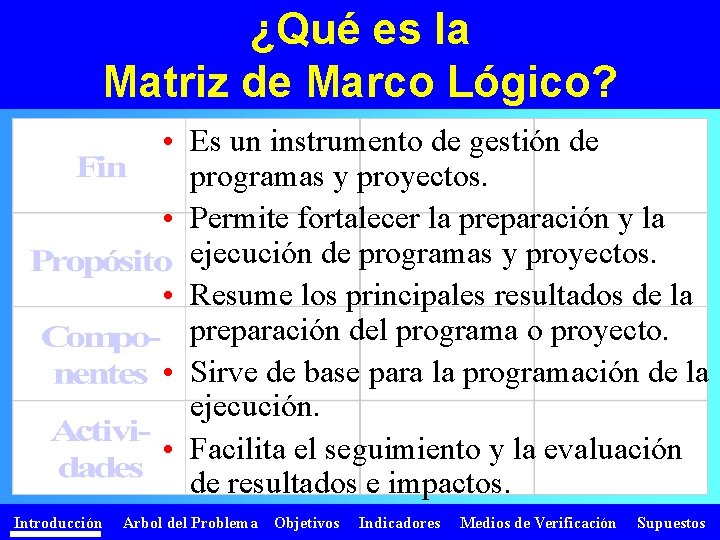 ¿Qué es la Matriz de Marco Lógico?

Fin

Propósito

Componentes

Actividades

• Es un instrumento de gestión de programas y proyectos.
• Permite fortalecer la preparación y la ejecución de programas y proyectos.
• Resume los principales resultados de la preparación del programa o proyecto.
• Sirve de base para la programación de la ejecución.
• Facilita el seguimiento y la evaluación de resultados e impactos.

Introducción Arbol del Problema Objetivos Indicadores Medios de Verificación Supuestos